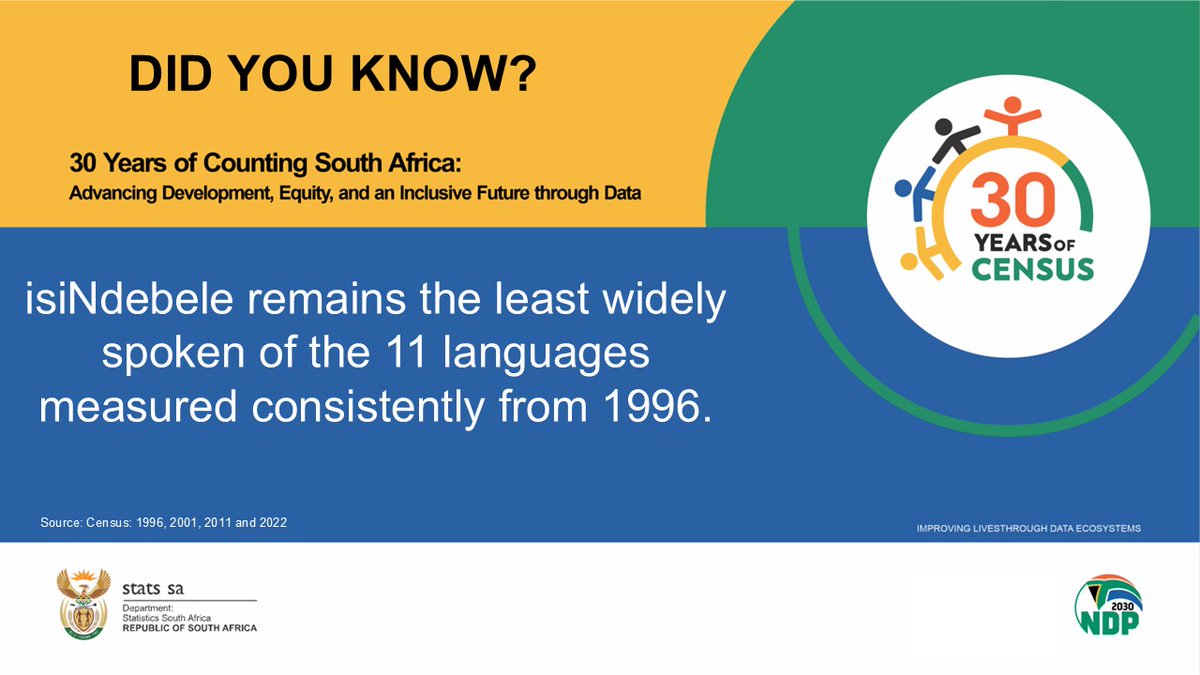 DID YOU KNOW?

30 Years of Counting South Africa:
Advancing Development, Equity, and an Inclusive Future through Data

30 YEARS OF CENSUS

isiNdebele remains the least widely spoken of the 11 languages measured consistently from 1996.

Source: Census: 1996, 2001, 2011 and 2022

IMPROVING LIVESTHROUGH DATA ECOSYSTEMS

stats sa
Department:
Statistics South Africa
REPUBLIC OF SOUTH AFRICA

2030
NDP